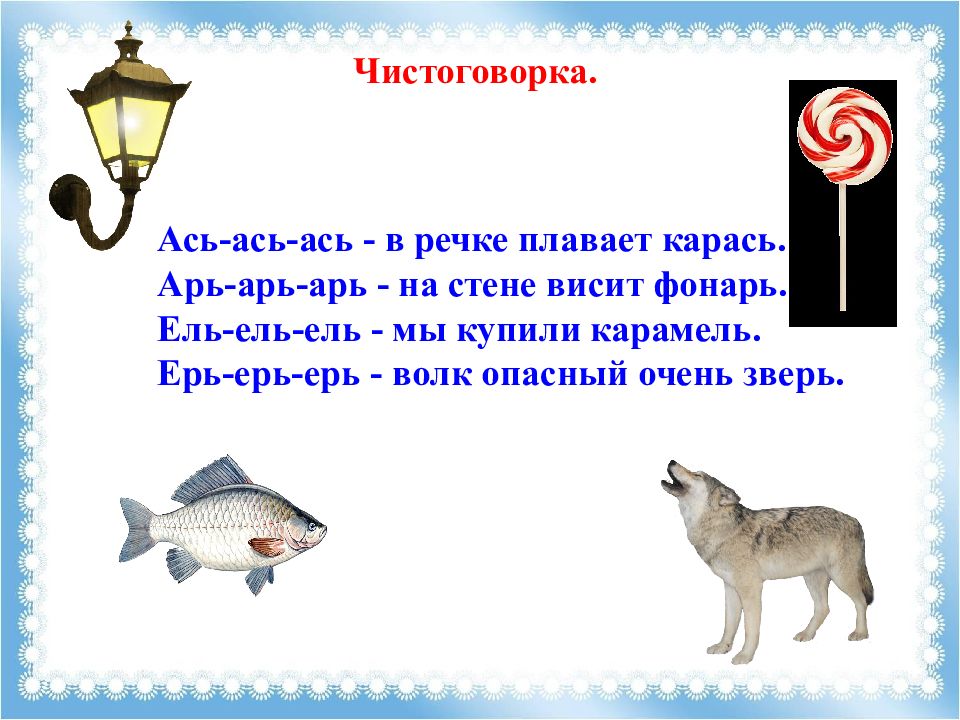 Чистоговорка.

Ась-ась-ась - в речке плавает карась.
Арь-арь-арь - на стене висит фонарь.
Ель-ель-ель - мы купили карамель.
Ерь-ерь-ерь - волк опасный очень зверь.